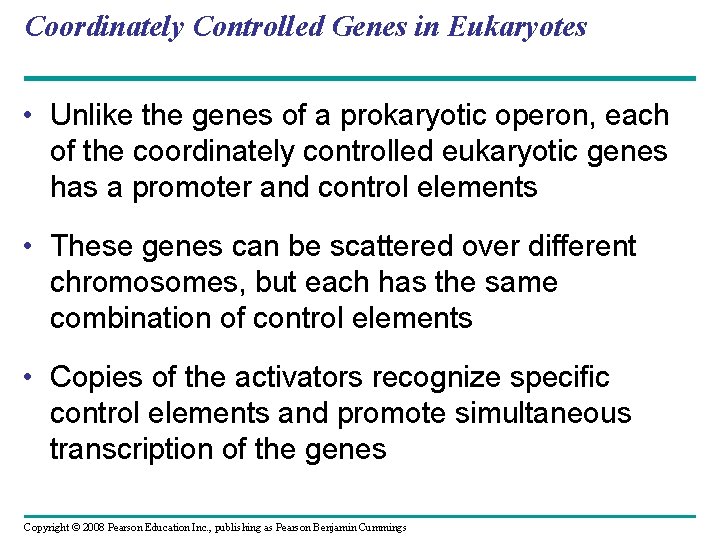 Coordinately Controlled Genes in Eukaryotes

• Unlike the genes of a prokaryotic operon, each of the coordinately controlled eukaryotic genes has a promoter and control elements

• These genes can be scattered over different chromosomes, but each has the same combination of control elements

• Copies of the activators recognize specific control elements and promote simultaneous transcription of the genes

Copyright © 2008 Pearson Education Inc., publishing as Pearson Benjamin Cummings